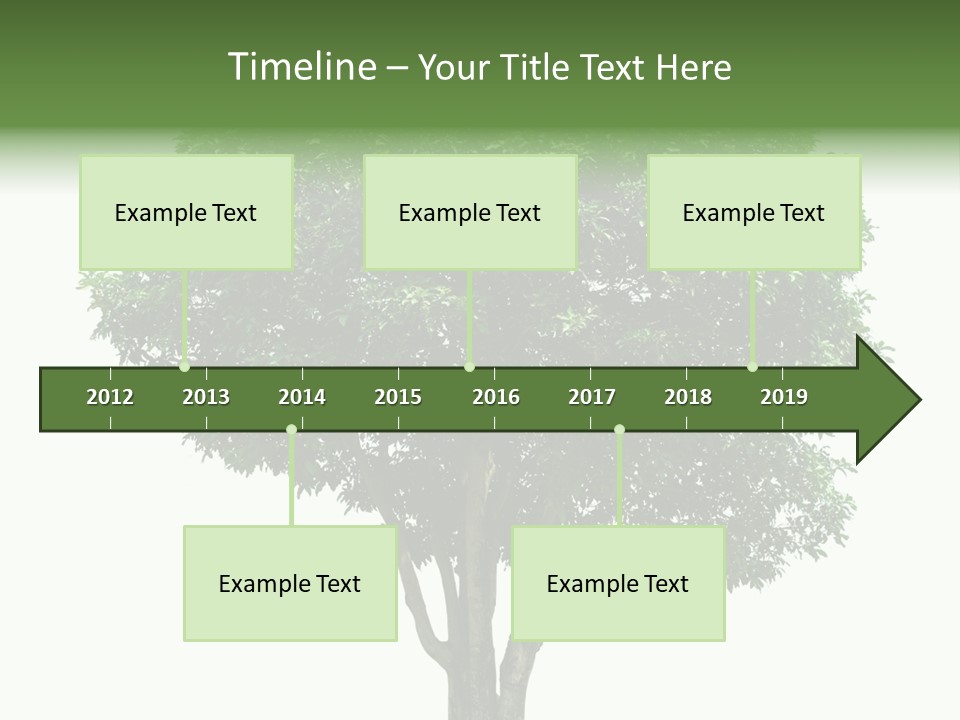 Timeline – Your Title Text Here

Example Text

Example Text

Example Text

2012 2013 2014 2015 2016 2017 2018 2019

Example Text

Example Text